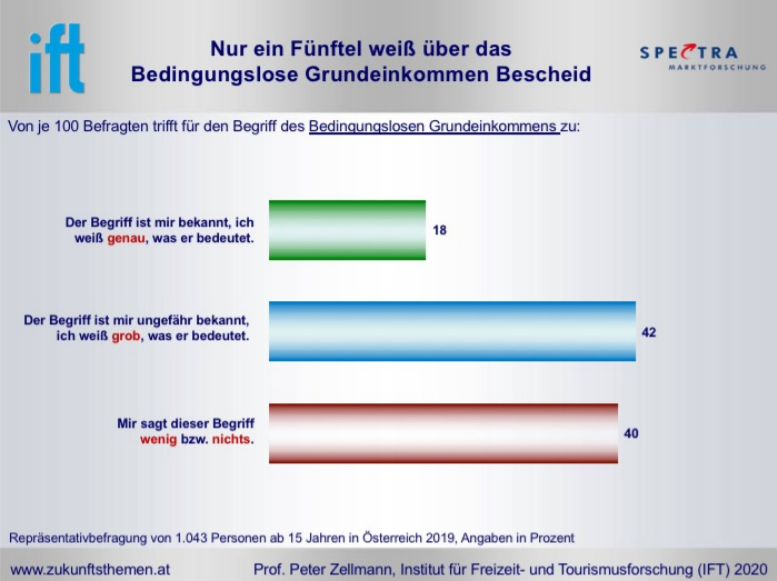 ift

Nur ein Fünftel weiß über das Bedingungslose Grundeinkommen Bescheid

SPECTRA MARKTFORSCHUNG

Von je 100 Befragten trifft für den Begriff des Bedingungslosen Grundeinkommens zu:

Der Begriff ist mir bekannt, ich weiß genau, was er bedeutet. 18

Der Begriff ist mir ungefähr bekannt, ich weiß grob, was er bedeutet. 42

Mir sagt dieser Begriff wenig bzw. nichts. 40

Repräsentativbefragung von 1.043 Personen ab 15 Jahren in Österreich 2019, Angaben in Prozent

www.zukunftsthemen.at

Prof. Peter Zellmann, Institut für Freizeit- und Tourismusforschung (IFT) 2020